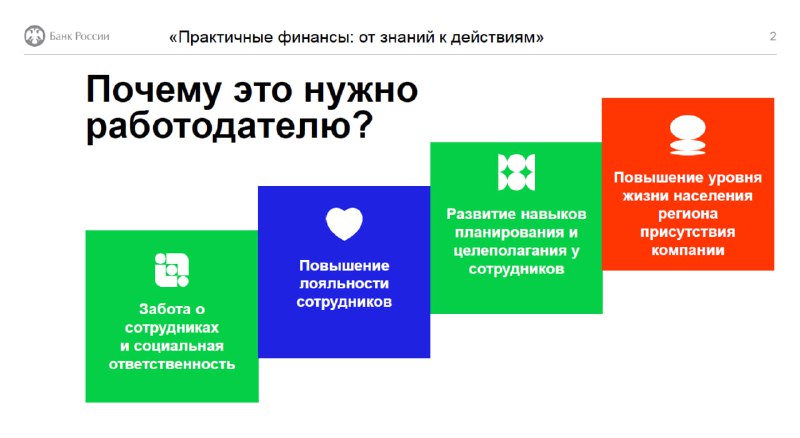 Банк России

«Практичные финансы: от знаний к действиям»

2

Почему это нужно работодателю?

Забота о сотрудниках и социальная ответственность

Повышение лояльности сотрудников

Развитие навыков планирования и целеполагания у сотрудников

Повышение уровня жизни населения региона присутствия компании